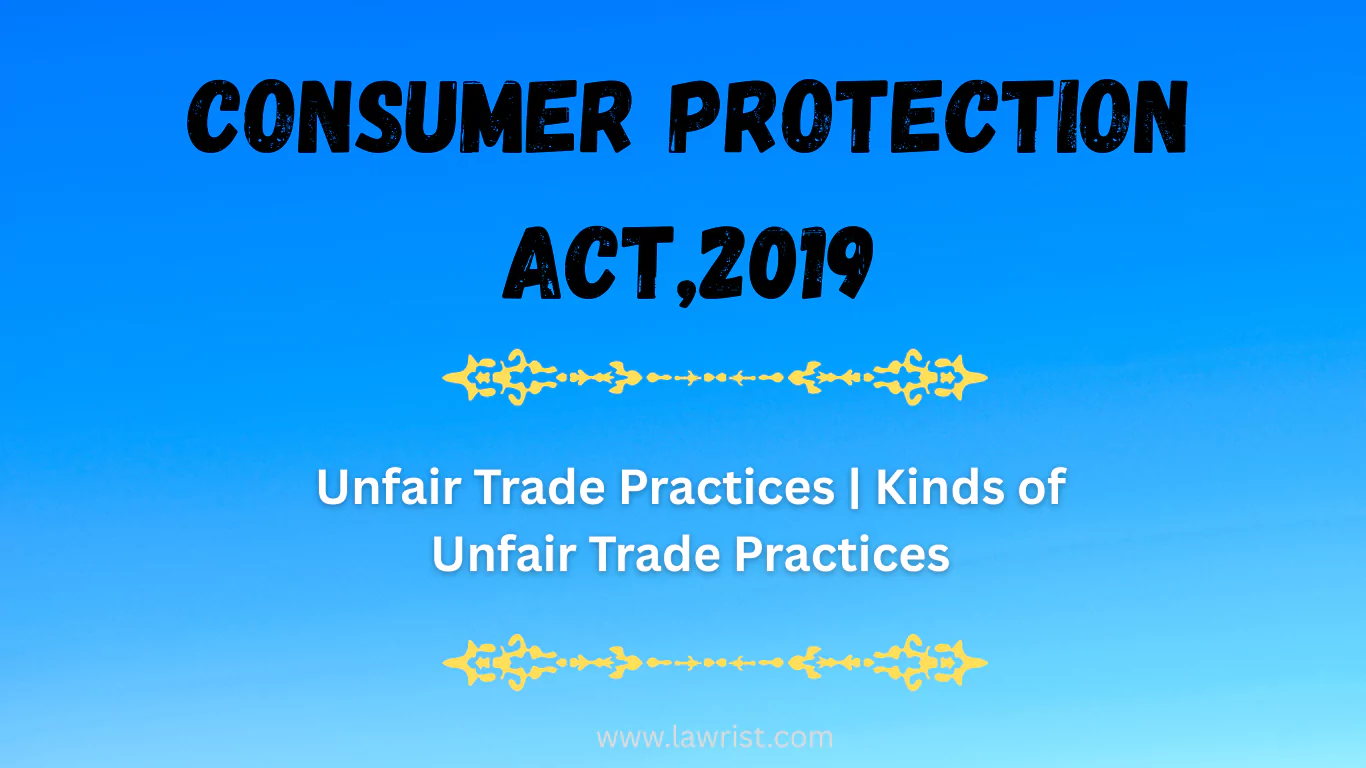 CONSUMER PROTECTION ACT,2019

Unfair Trade Practices | Kinds of Unfair Trade Practices

www.lawrist.com